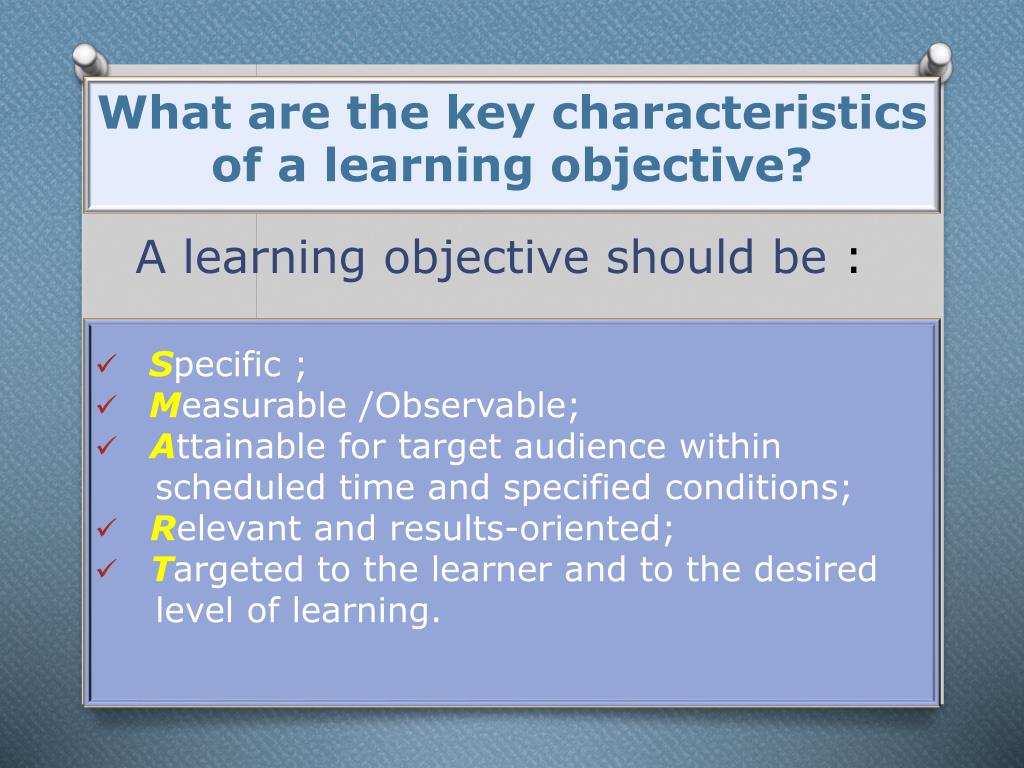 What are the key characteristics of a learning objective?

A learning objective should be :

✓ Specific ;
✓ Measurable /Observable;
✓ Attainable for target audience within scheduled time and specified conditions;
✓ Relevant and results-oriented;
✓ Targeted to the learner and to the desired level of learning.